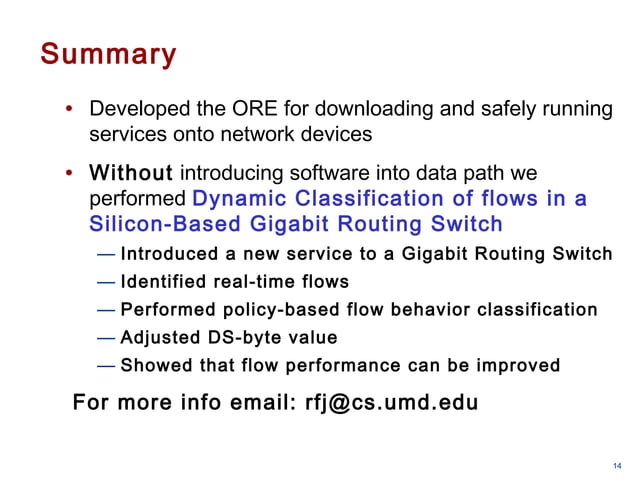 Summary

• Developed the ORE for downloading and safely running services onto network devices

• Without introducing software into data path we performed Dynamic Classification of flows in a Silicon-Based Gigabit Routing Switch
— Introduced a new service to a Gigabit Routing Switch
— Identified real-time flows
— Performed policy-based flow behavior classification
— Adjusted DS-byte value
— Showed that flow performance can be improved

For more info email: rfj@cs.umd.edu

14